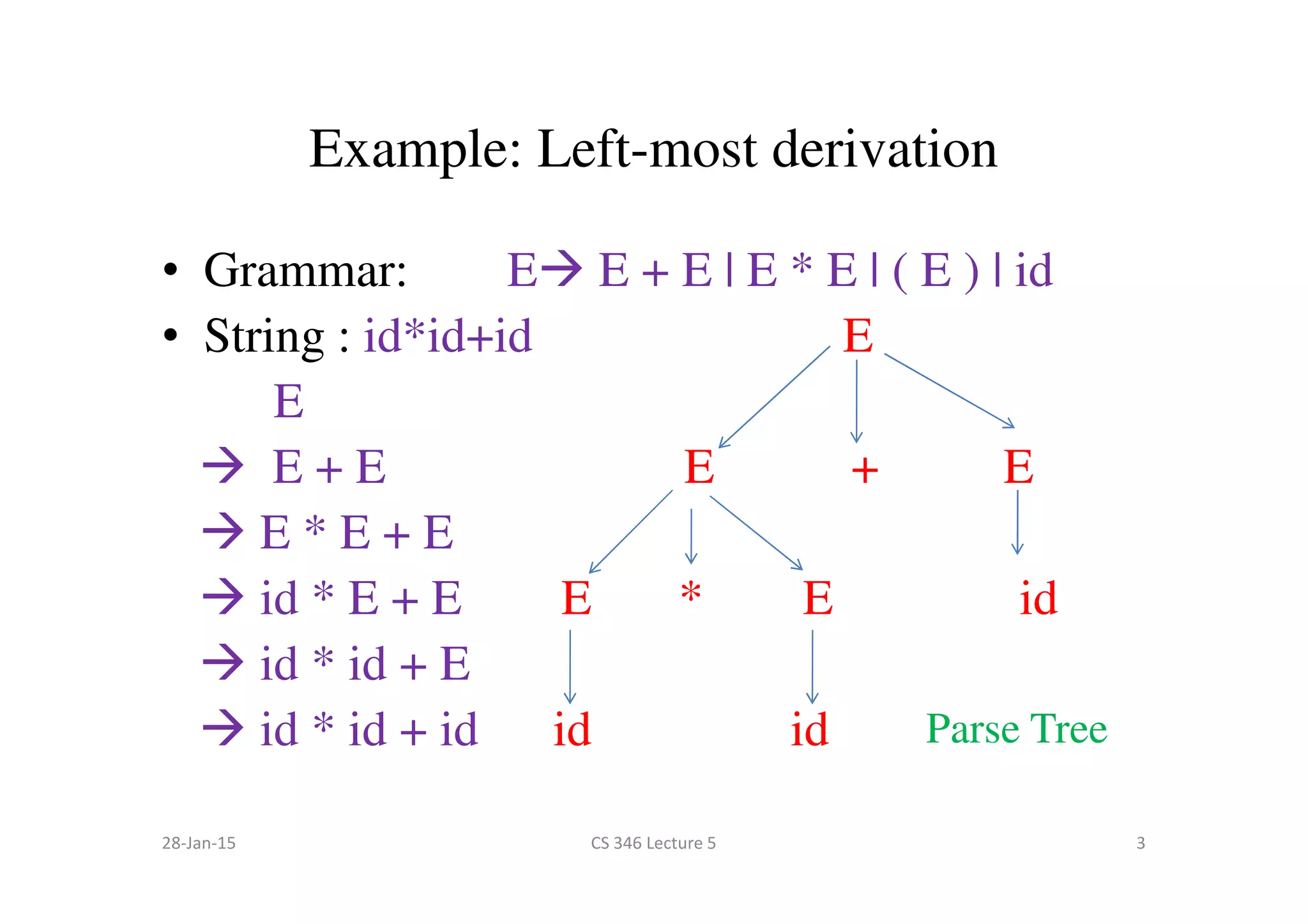 Example: Left-most derivation

• Grammar: E→ E + E | E * E | ( E ) | id
• String : id*id+id

E
→ E + E
→ E * E + E
→ id * E + E
→ id * id + E
→ id * id + id

E
E + E
E * E id
id id

Parse Tree

28-Jan-15 CS 346 Lecture 5 3